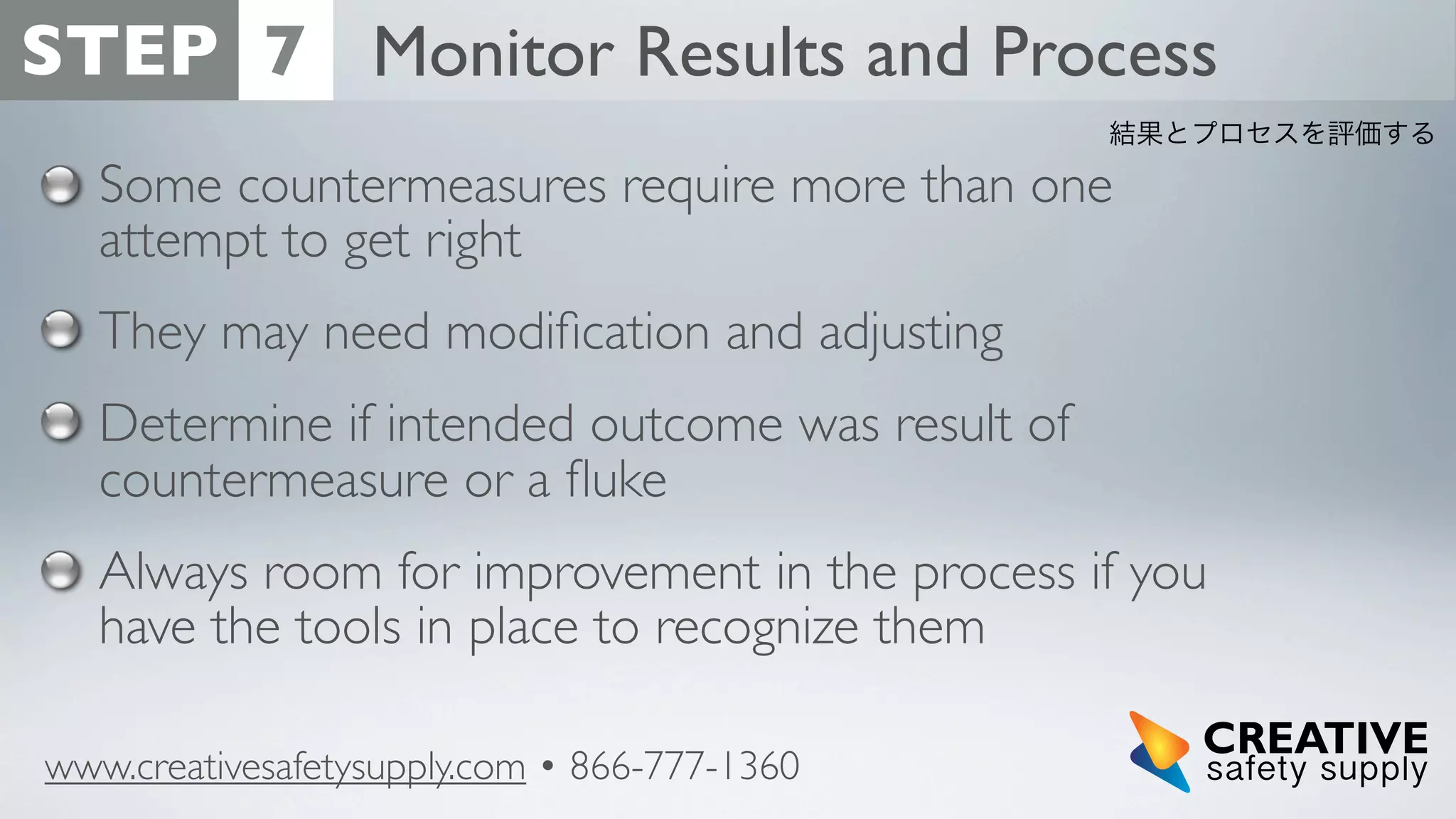 STEP 7 Monitor Results and Process

結果とプロセスを評価する

Some countermeasures require more than one attempt to get right

They may need modification and adjusting

Determine if intended outcome was result of countermeasure or a fluke

Always room for improvement in the process if you have the tools in place to recognize them

www.creativesafetysupply.com • 866-777-1360

CREATIVE safety supply